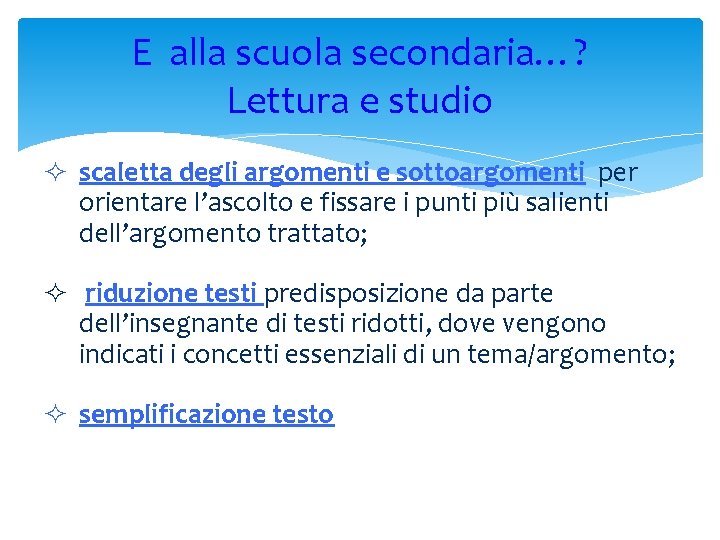 E alla scuola secondaria…?
Lettura e studio

✧ scaletta degli argomenti e sottoargomenti per orientare l’ascolto e fissare i punti più salienti dell’argomento trattato;

✧ riduzione testi predisposizione da parte dell’insegnante di testi ridotti, dove vengono indicati i concetti essenziali di un tema/argomento;

✧ semplificazione testo